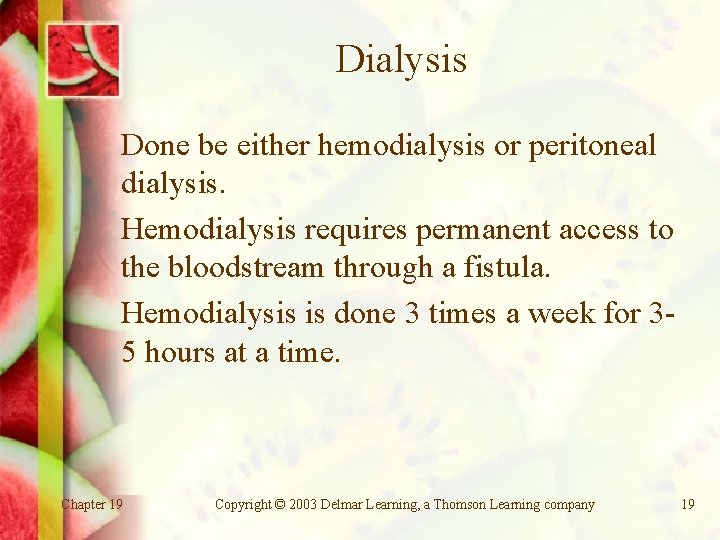 Dialysis

Done be either hemodialysis or peritoneal dialysis.

Hemodialysis requires permanent access to the bloodstream through a fistula.

Hemodialysis is done 3 times a week for 3-5 hours at a time.

Chapter 19

Copyright © 2003 Delmar Learning, a Thomson Learning company

19